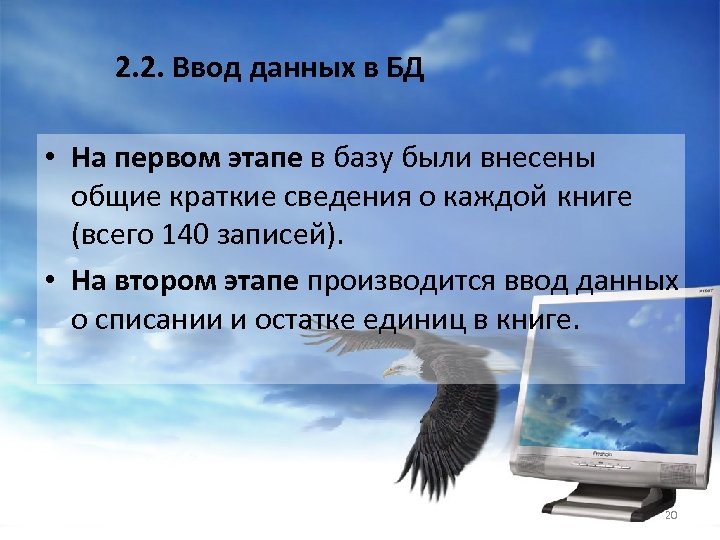 2.2. Ввод данных в БД

• На первом этапе в базу были внесены общие краткие сведения о каждой книге (всего 140 записей).

• На втором этапе производится ввод данных о списании и остатке единиц в книге.

20